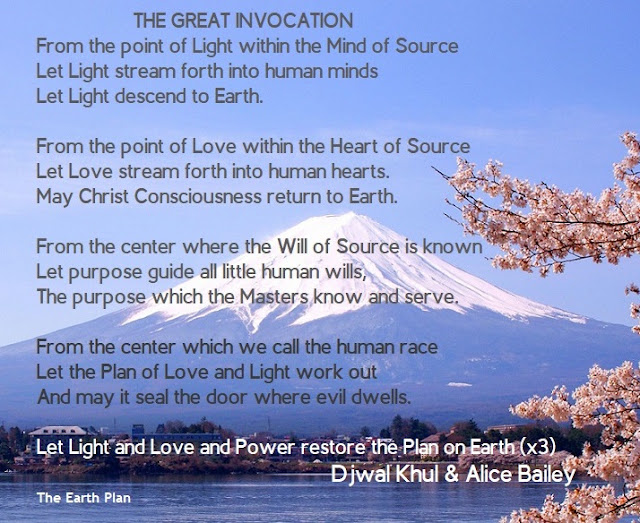 THE GREAT INVOCATION

From the point of Light within the Mind of Source
Let Light stream forth into human minds
Let Light descend to Earth.

From the point of Love within the Heart of Source
Let Love stream forth into human hearts.
May Christ Consciousness return to Earth.

From the center where the Will of Source is known
Let purpose guide all little human wills,
The purpose which the Masters know and serve.

From the center which we call the human race
Let the Plan of Love and Light work out
And may it seal the door where evil dwells.

Let Light and Love and Power restore the Plan on Earth (x3)
Djwal Khul & Alice Bailey

The Earth Plan